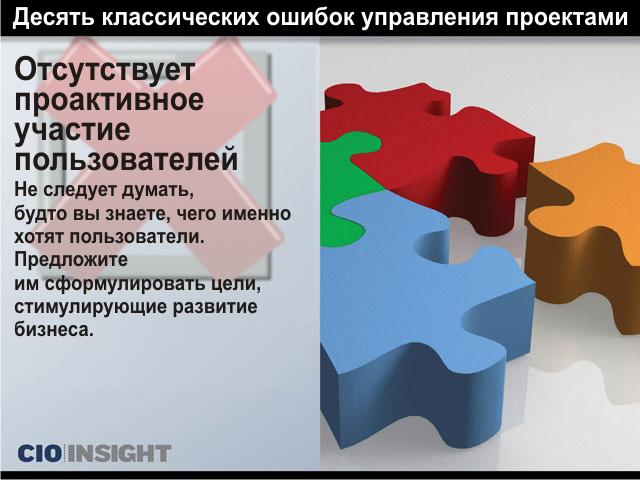 Десять классических ошибок управления проектами

Отсутствует проактивное участие пользователей

Не следует думать, будто вы знаете, чего именно хотят пользователи. Предложите им сформулировать цели, стимулирующие развитие бизнеса.

CIO INSIGHT